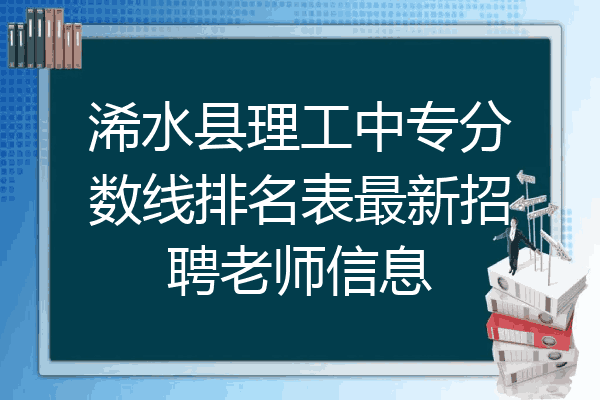 浠水县理工中专分数线排名表最新招聘老师信息